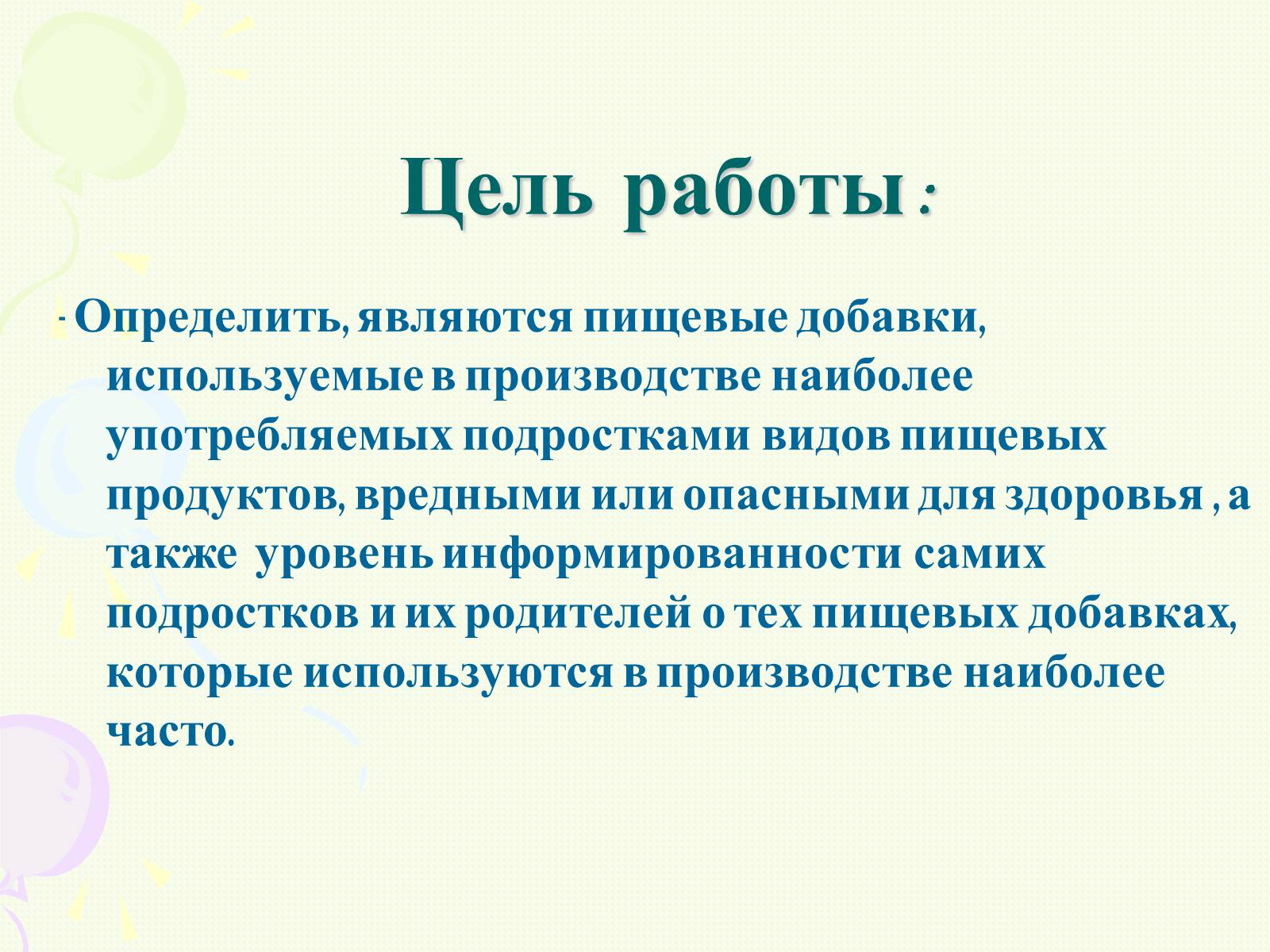 Цель работы :

- Определить, являются пищевые добавки, используемые в производстве наиболее употребляемых подростками видов пищевых продуктов, вредными или опасными для здоровья , а также уровень информированности самих подростков и их родителей о тех пищевых добавках, которые используются в производстве наиболее часто.